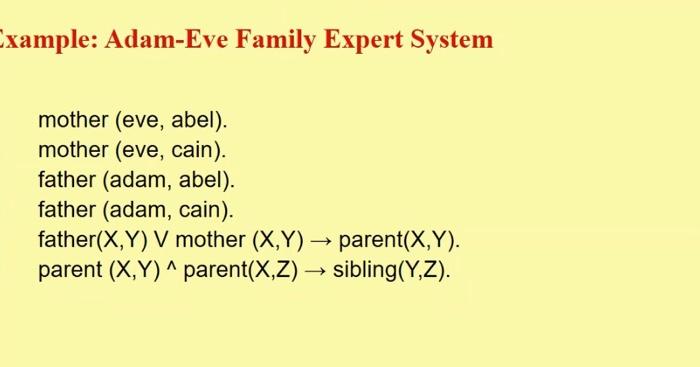 xample: Adam-Eve Family Expert System

mother (eve, abel).
mother (eve, cain).
father (adam, abel).
father (adam, cain).
father(X,Y) V mother (X,Y) → parent(X,Y).
parent (X,Y) ^ parent(X,Z) → sibling(Y,Z).